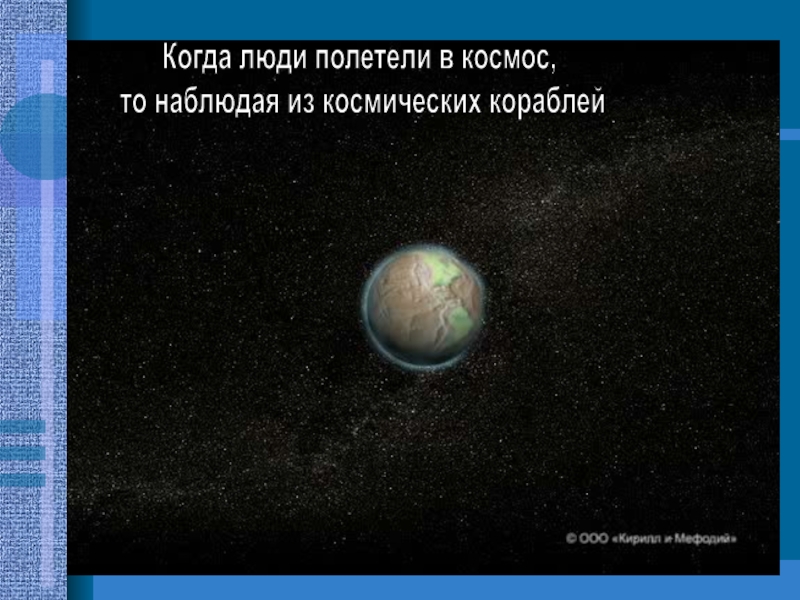 Когда люди полетели в космос,
то наблюдая из космических кораблей

© ООО «Кирилл и Мефодий»